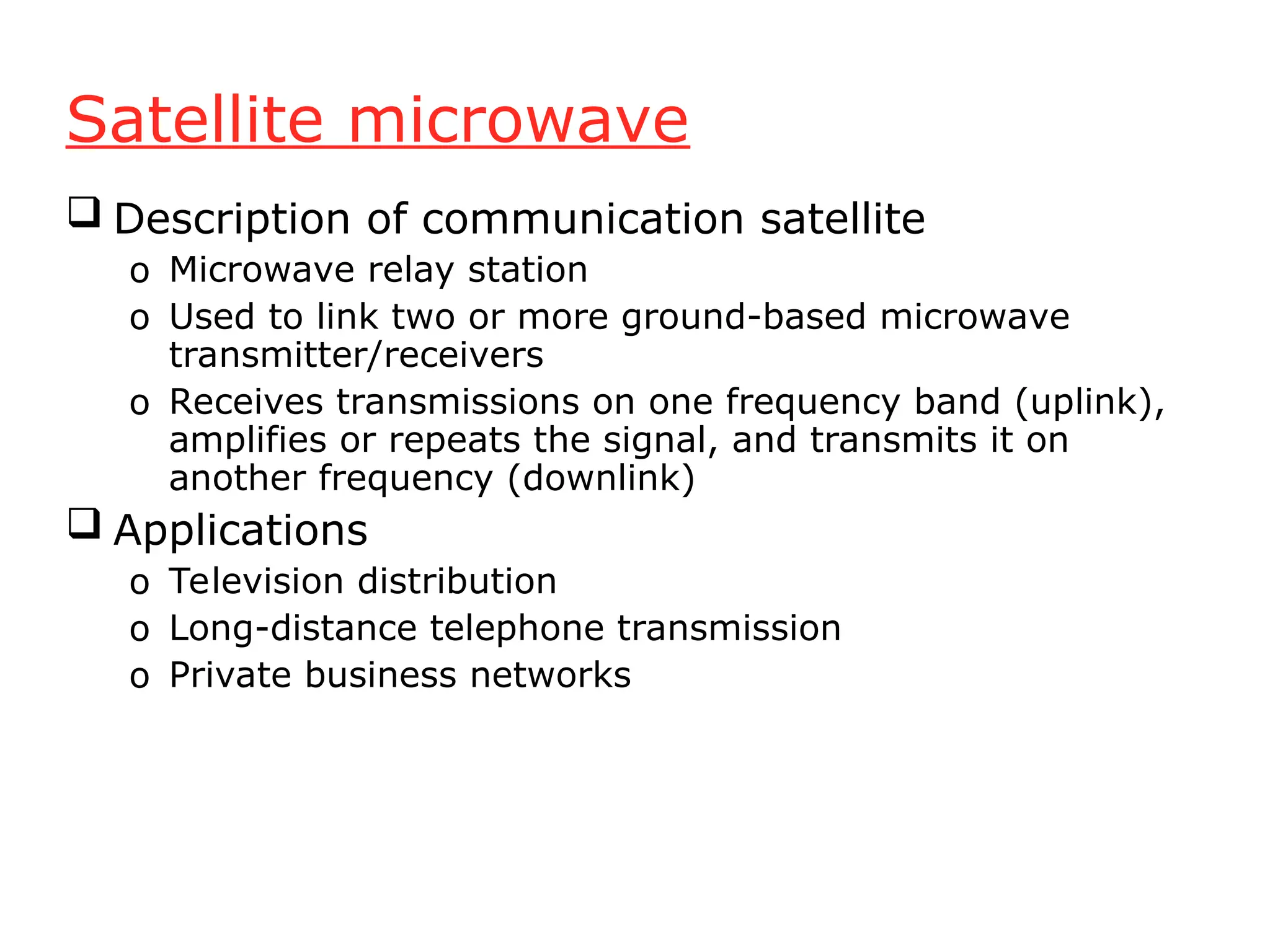 Satellite microwave

❑ Description of communication satellite
o Microwave relay station
o Used to link two or more ground-based microwave transmitter/receivers
o Receives transmissions on one frequency band (uplink), amplifies or repeats the signal, and transmits it on another frequency (downlink)

❑ Applications
o Television distribution
o Long-distance telephone transmission
o Private business networks